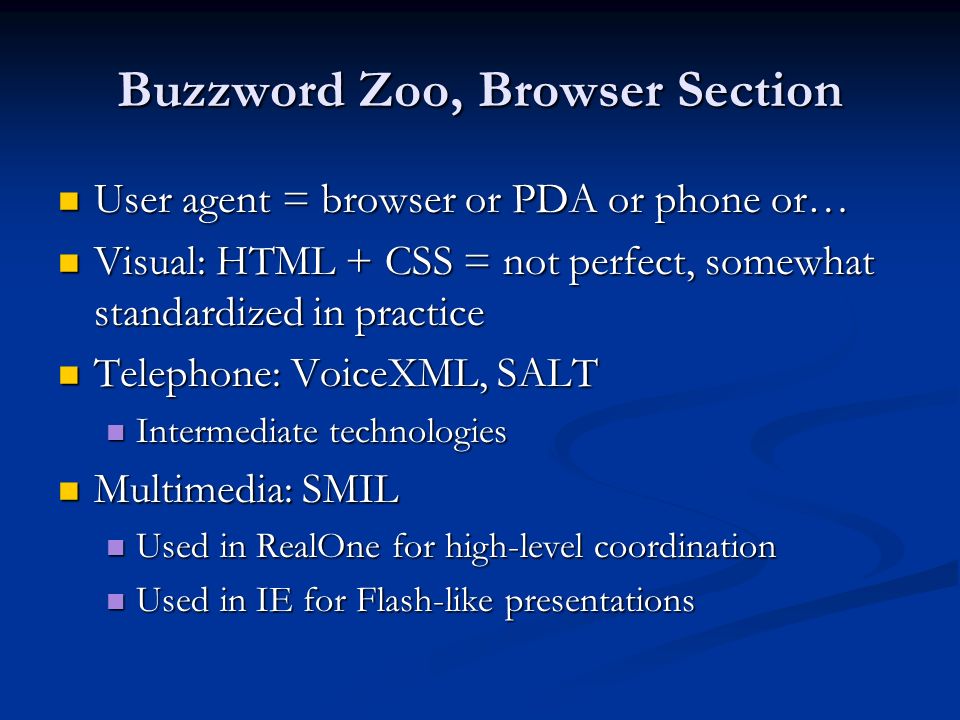 Buzzword Zoo, Browser Section

User agent = browser or PDA or phone or…

Visual: HTML + CSS = not perfect, somewhat standardized in practice

Telephone: VoiceXML, SALT

Intermediate technologies

Multimedia: SMIL

Used in RealOne for high-level coordination

Used in IE for Flash-like presentations